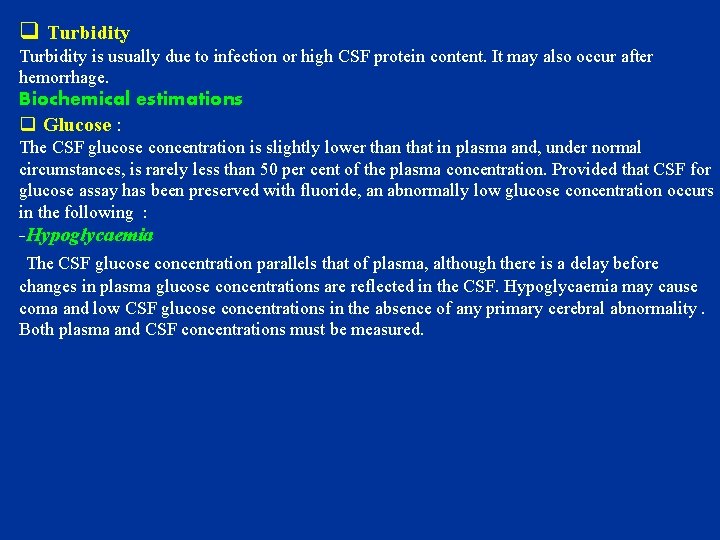 ❑ Turbidity

Turbidity is usually due to infection or high CSF protein content. It may also occur after hemorrhage.

Biochemical estimations

❑ Glucose :

The CSF glucose concentration is slightly lower than that in plasma and, under normal circumstances, is rarely less than 50 per cent of the plasma concentration. Provided that CSF for glucose assay has been preserved with fluoride, an abnormally low glucose concentration occurs in the following :

-Hypoglycaemia

The CSF glucose concentration parallels that of plasma, although there is a delay before changes in plasma glucose concentrations are reflected in the CSF. Hypoglycaemia may cause coma and low CSF glucose concentrations in the absence of any primary cerebral abnormality . Both plasma and CSF concentrations must be measured.